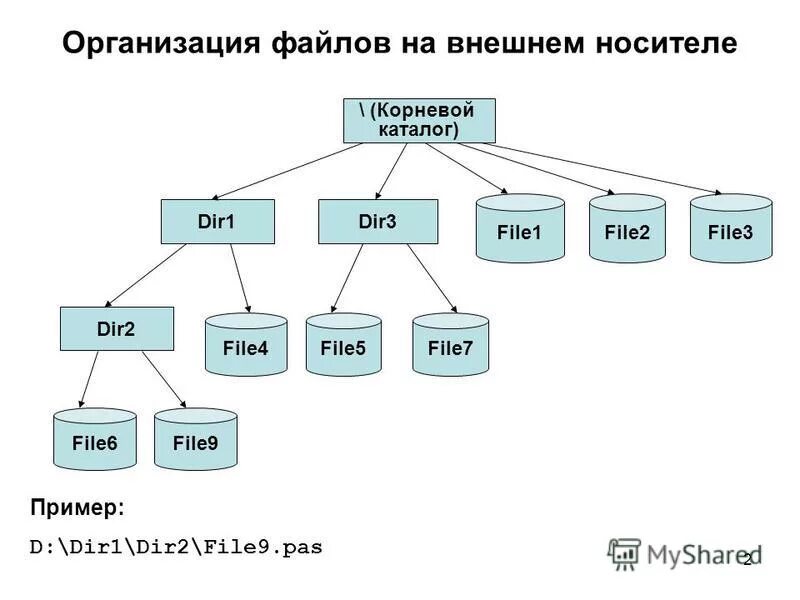 Организация файлов на внешнем носителе

\ (Корневой каталог)

Dir1

Dir3

File1

File2

File3

Dir2

File4

File5

File7

File6

File9

Пример:

D:\Dir1\Dir2\File9.pas

MyShared

2